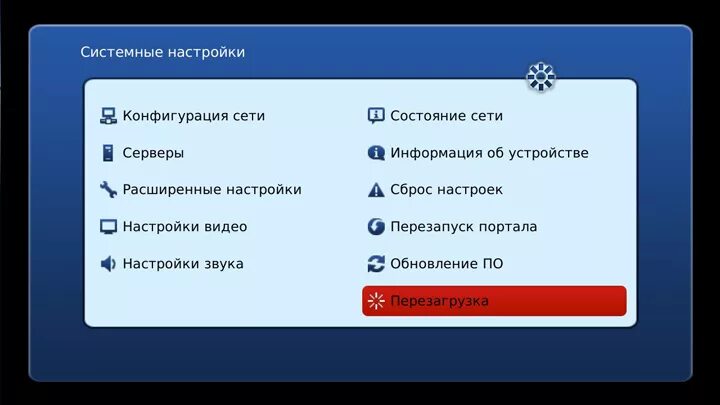 Системные настройки

Конфигурация сети

Серверы

Расширенные настройки

Настройки видео

Настройки звука

Состояние сети

Информация об устройстве

Сброс настроек

Перезапуск портала

Обновление ПО

Перезагрузка